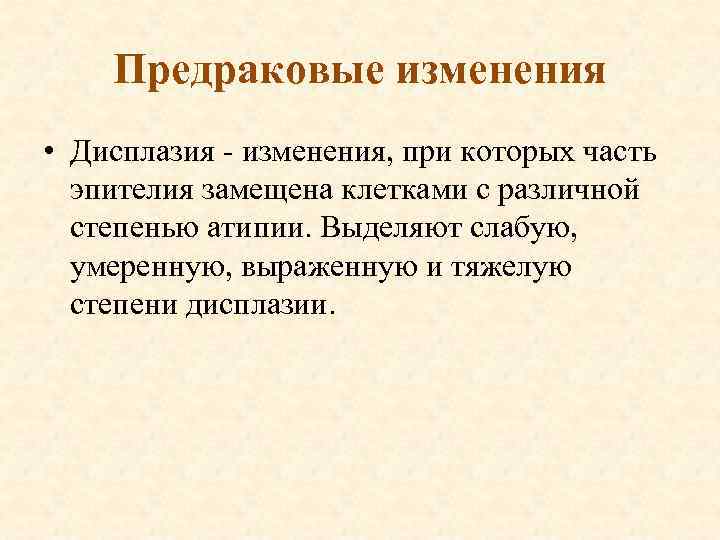 Предраковые изменения

• Дисплазия - изменения, при которых часть эпителия замещена клетками с различной степенью атипии. Выделяют слабую, умеренную, выраженную и тяжелую степени дисплазии.